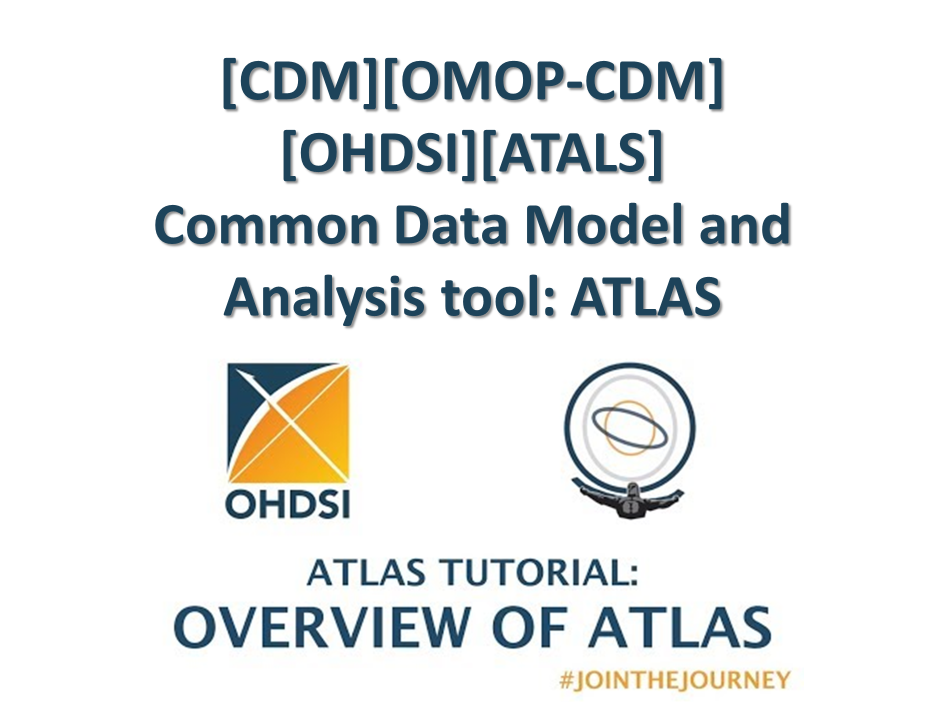 [CDM][OMOP-CDM]
[OHDSI][ATALS]
Common Data Model and Analysis tool: ATLAS

OHDSI

ATLAS TUTORIAL:
OVERVIEW OF ATLAS
#JOINTHEJOURNEY